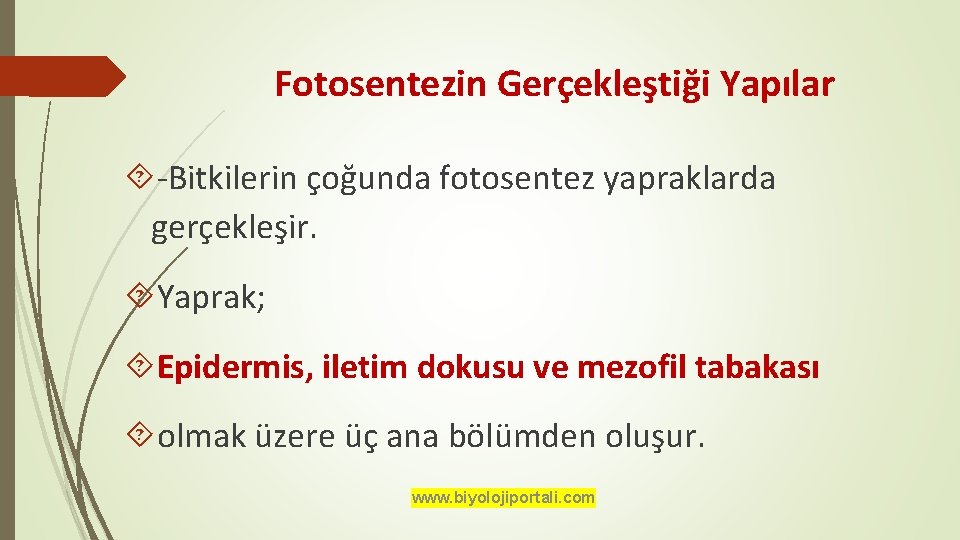 Fotosentezin Gerçekleştiği Yapılar

-Bitkilerin çoğunda fotosentez yapraklarda gerçekleşir.

Yaprak;

Epidermis, iletim dokusu ve mezofil tabakası

olmak üzere üç ana bölümden oluşur.

www.biyolojiportali.com